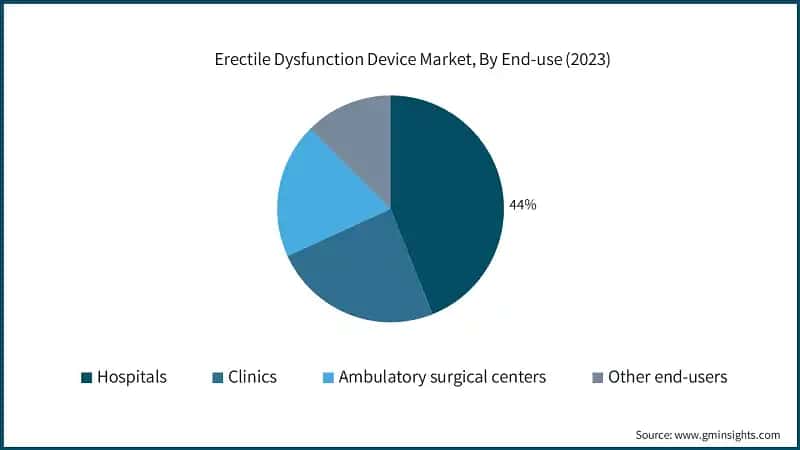 Erectile Dysfunction Device Market, By End-use (2023)

44%

Hospitals Clinics Ambulatory surgical centers Other end-users

Source: www.gminsights.com